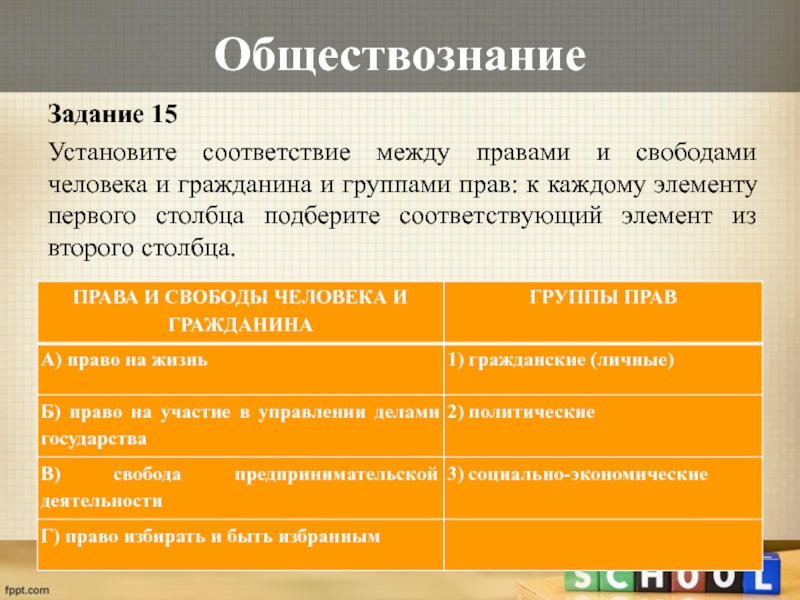 Обществознание

Задание 15

Установите соответствие между правами и свободами человека и гражданина и группами прав: к каждому элементу первого столбца подберите соответствующий элемент из второго столбца.

| ПРАВА И СВОБОДЫ ЧЕЛОВЕКА И ГРАЖДАНИНА | ГРУППЫ ПРАВ |
|---|---|
| А) право на жизнь | 1) гражданские (личные) |
| Б) право на участие в управлении делами государства | 2) политические |
| В) свобода предпринимательской деятельности | 3) социально-экономические |
| Г) право избирать и быть избранным | |

fppt.com

SCHOOL